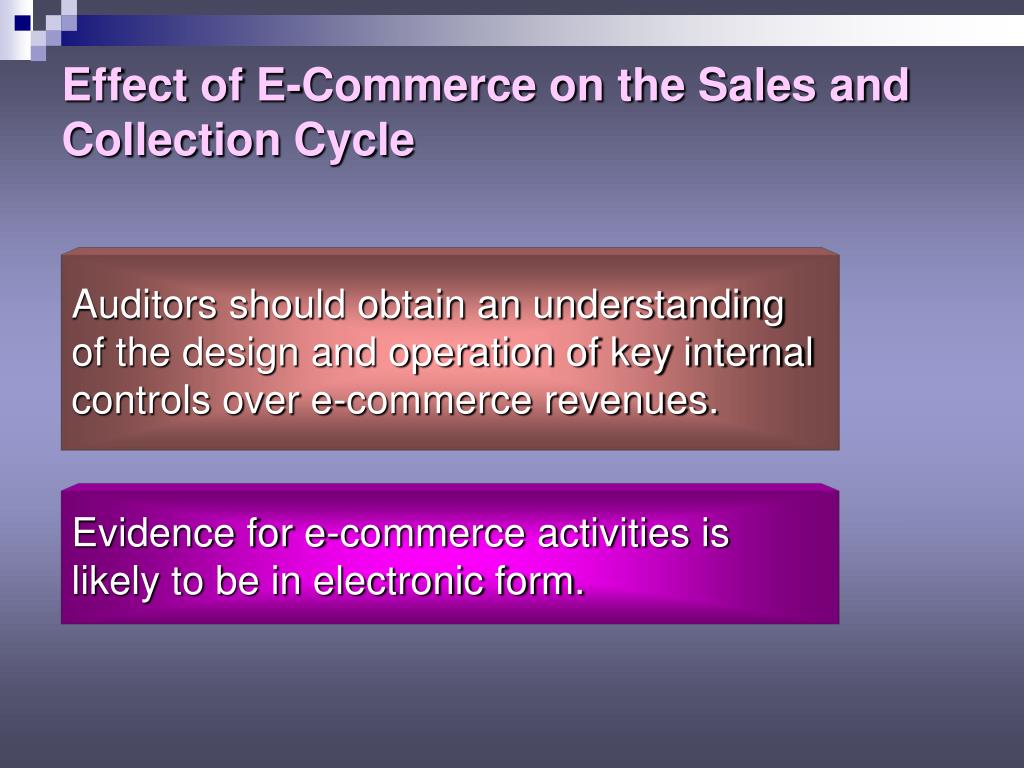 Effect of E-Commerce on the Sales and Collection Cycle

Auditors should obtain an understanding of the design and operation of key internal controls over e-commerce revenues.

Evidence for e-commerce activities is likely to be in electronic form.